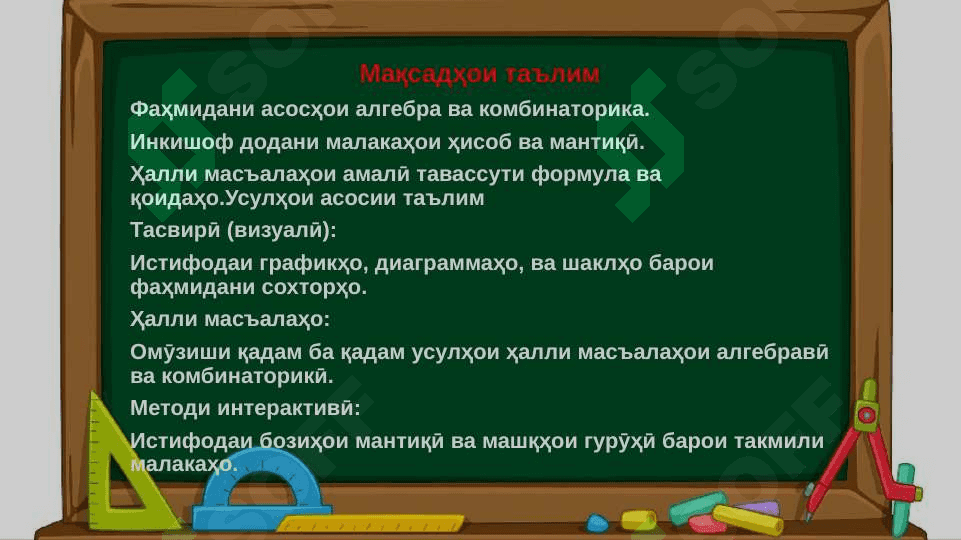 Мақсадҳои таълим

Фаҳмидани асосҳои алгебра ва комбинаторика.

Инкишоф додани малакаҳои ҳисоб ва мантиқӣ.

Ҳалли масъалаҳои амалӣ тавассути формула ва қоидаҳо.Усулҳои асосии таълим

Тасвирӣ (визуалӣ):

Истифодаи графикҳо, диаграммаҳо, ва шаклҳо барои фаҳмидани сохторҳо.

Ҳалли масъалаҳо:

Омӯзиши қадам ба қадам усулҳои ҳалли масъалаҳои алгебравӣ ва комбинаторикӣ.

Методи интерактивӣ:

Истифодаи бозиҳои мантиқӣ ва машқҳои гурӯҳӣ барои такмили малакаҳо.